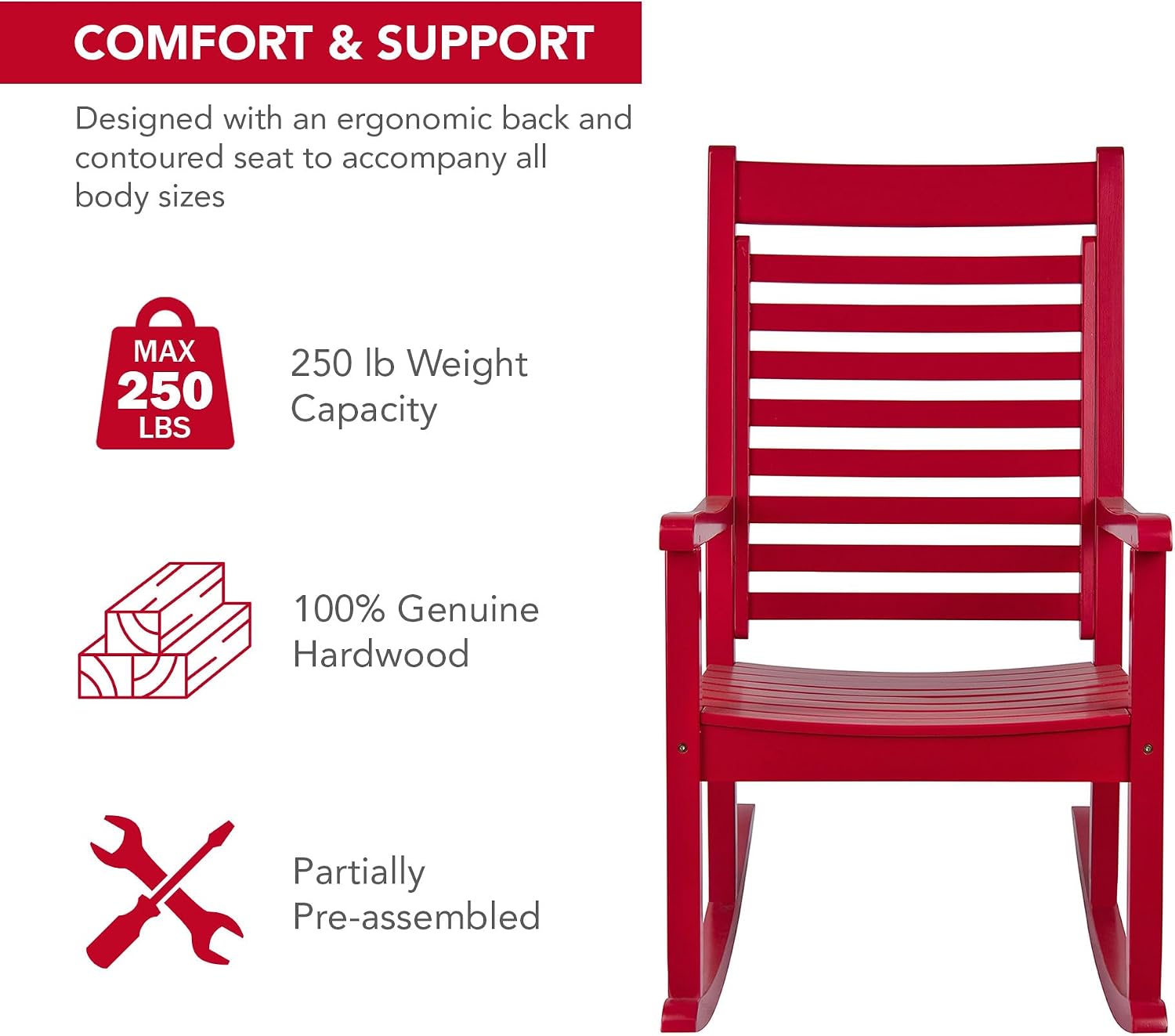 COMFORT & SUPPORT

Designed with an ergonomic back and contoured seat to accompany all body sizes

MAX
250
LBS

250 lb Weight Capacity

100% Genuine Hardwood

Partially Pre-assembled